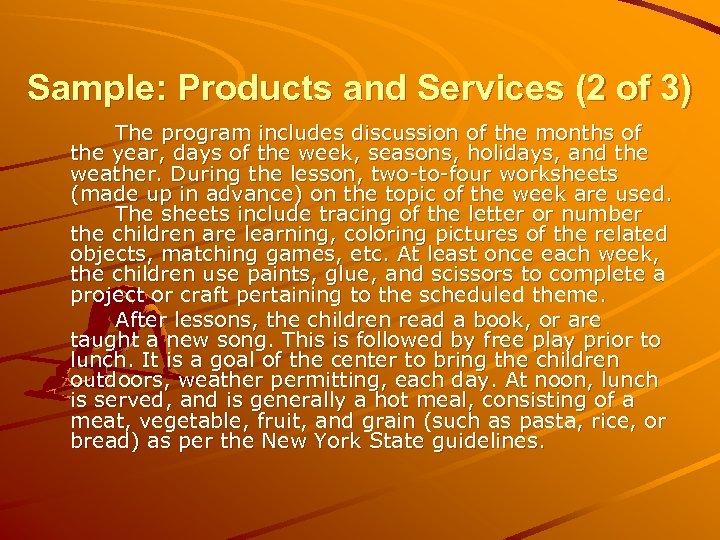 Sample: Products and Services (2 of 3)

The program includes discussion of the months of the year, days of the week, seasons, holidays, and the weather. During the lesson, two-to-four worksheets (made up in advance) on the topic of the week are used.

The sheets include tracing of the letter or number the children are learning, coloring pictures of the related objects, matching games, etc. At least once each week, the children use paints, glue, and scissors to complete a project or craft pertaining to the scheduled theme.

After lessons, the children read a book, or are taught a new song. This is followed by free play prior to lunch. It is a goal of the center to bring the children outdoors, weather permitting, each day. At noon, lunch is served, and is generally a hot meal, consisting of a meat, vegetable, fruit, and grain (such as pasta, rice, or bread) as per the New York State guidelines.